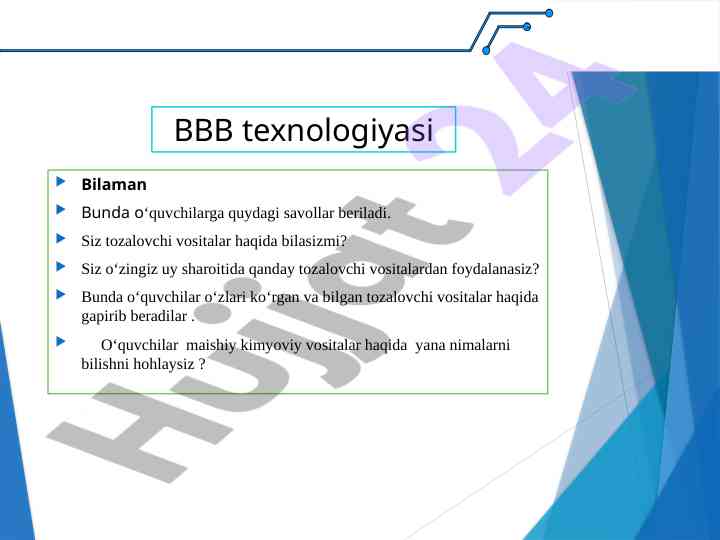 BBB texnologiyasi

Bilaman

Bunda o‘quvchilarga quydagi savollar beriladi.

Siz tozalovchi vositalar haqida bilasizmi?

Siz o‘zingiz uy sharoitida qanday tozalovchi vositalardan foydalanasiz?

Bunda o‘quvchilar o‘zlari ko‘rgan va bilgan tozalovchi vositalar haqida gapirib beradilar .

O‘quvchilar maishiy kimyoviy vositalar haqida yana nimalarni bilishni hohlaysiz ?

Hujjat 24